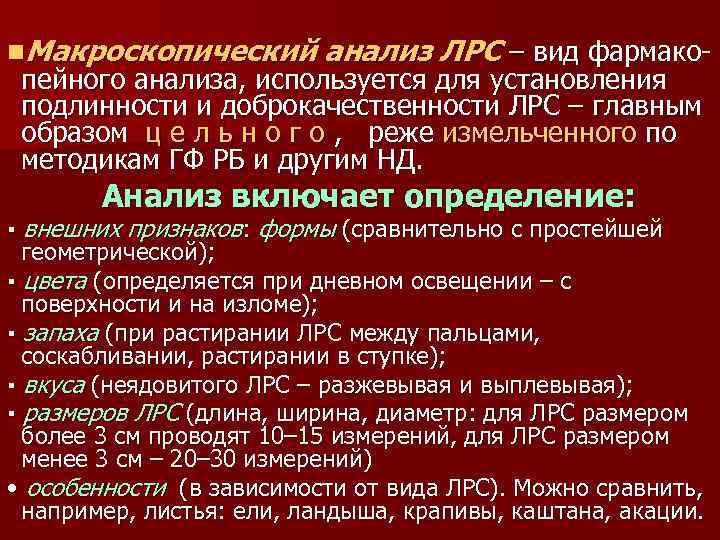 ▪Макроскопический анализ ЛРС – вид фармакопейного анализа, используется для установления подлинности и доброкачественности ЛРС – главным образом ц е л ь н о г о , реже измельченного по методикам ГФ РБ и другим НД.

Анализ включает определение:

▪ внешних признаков: формы (сравнительно с простейшей геометрической);

▪ цвета (определяется при дневном освещении – с поверхности и на изломе);

▪ запаха (при растирании ЛРС между пальцами, соскабливании, растирании в ступке);

▪ вкуса (неядовитого ЛРС – разжевывая и выплевывая);

▪ размеров ЛРС (длина, ширина, диаметр: для ЛРС размером более 3 см проводят 10–15 измерений, для ЛРС размером менее 3 см – 20–30 измерений)

• особенности (в зависимости от вида ЛРС). Можно сравнить, например, листья: ели, ландыша, крапивы, каштана, акации.